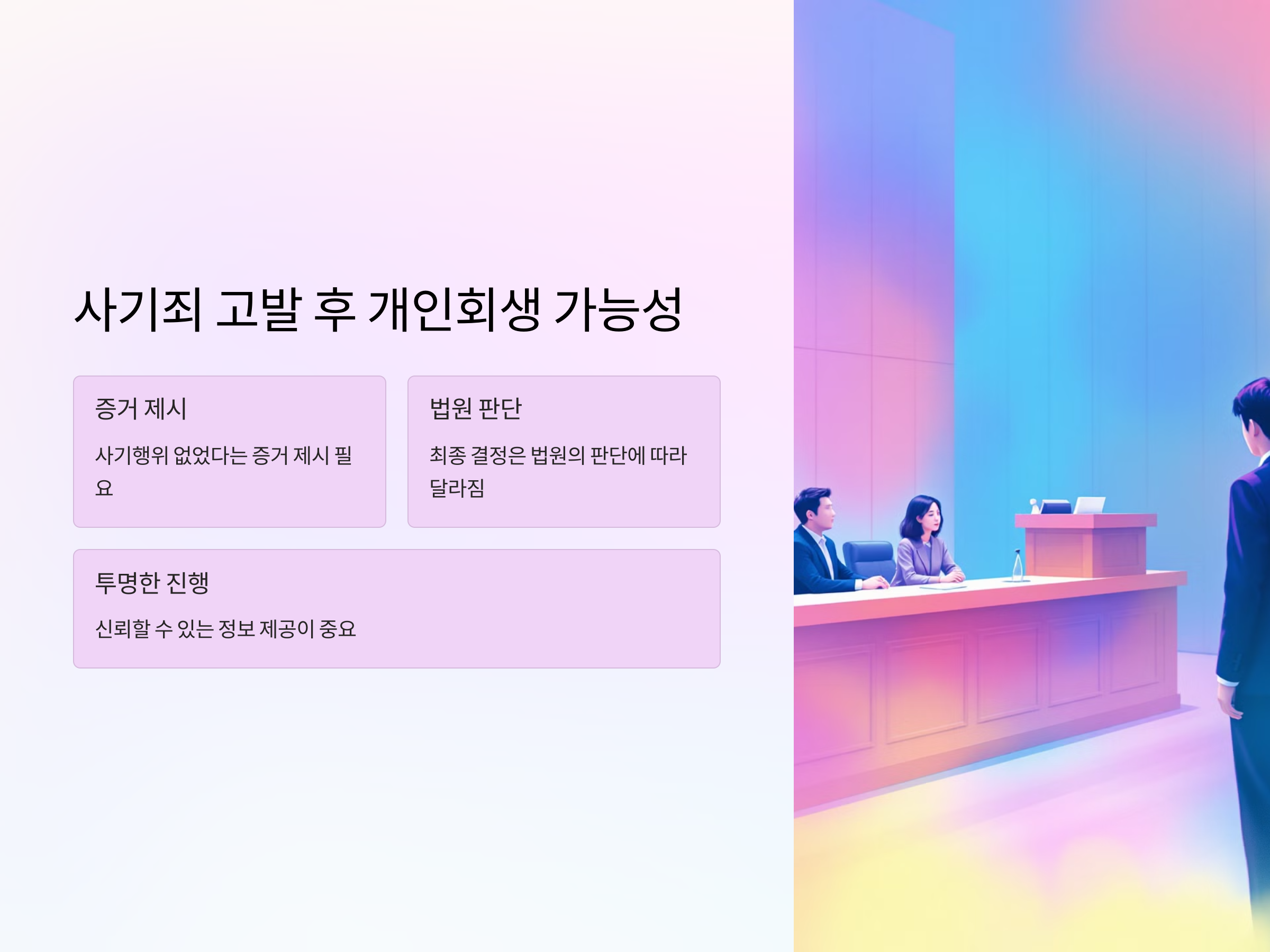 사기죄 고발 후 개인회생 가능성

증거 제시

사기행위 없었다는 증거 제시 필요

법원 판단

최종 결정은 법원의 판단에 따라 달라짐

투명한 진행

신뢰할 수 있는 정보 제공이 중요